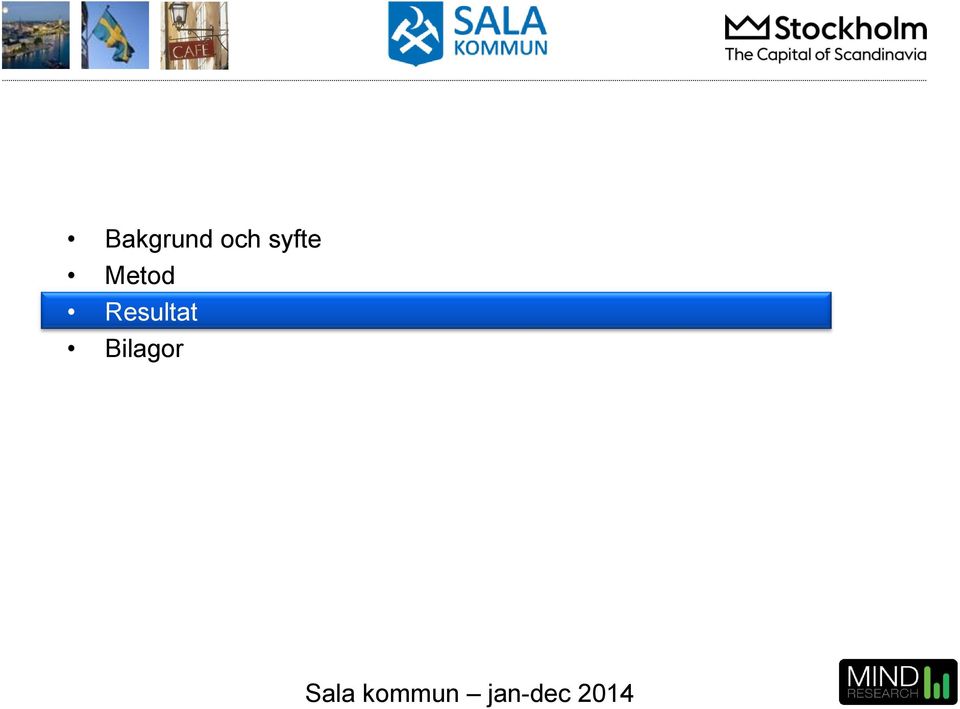 CAFE

SALA KOMMUN

Stockholm
The Capital of Scandinavia

• Bakgrund och syfte
• Metod
• Resultat
• Bilagor

Sala kommun – jan-dec 2014

MIND RESEARCH